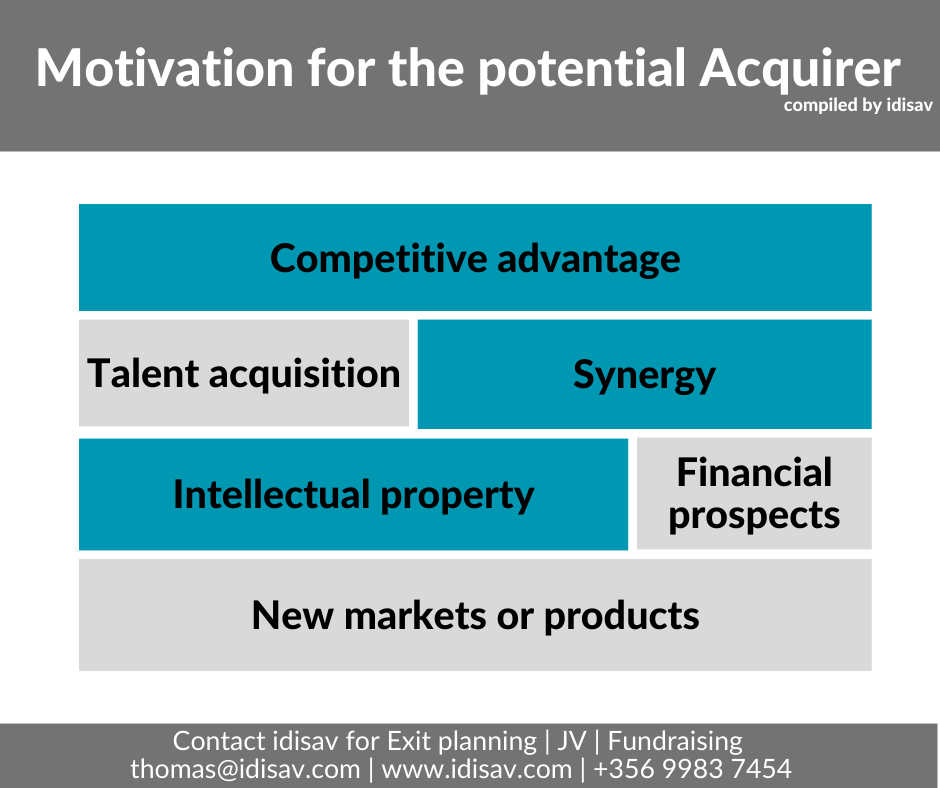 Motivation for the potential Acquirer
compiled by idisav

Competitive advantage

Talent acquisition

Synergy

Intellectual property

Financial prospects

New markets or products

Contact idisav for Exit planning | JV | Fundraising
thomas@idisav.com | www.idisav.com | +356 9983 7454